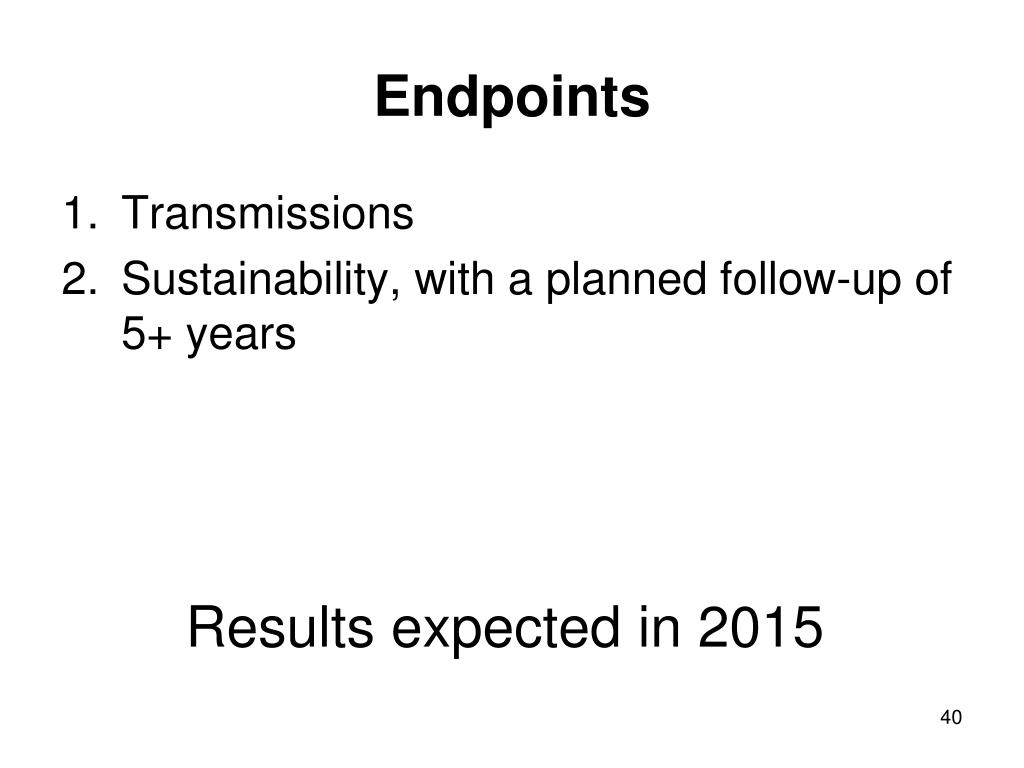 Endpoints

1. Transmissions
2. Sustainability, with a planned follow-up of 5+ years

Results expected in 2015

40